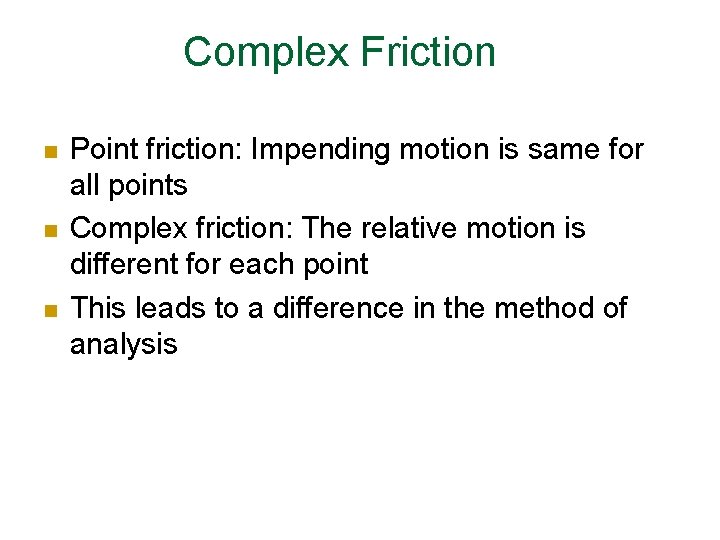 Complex Friction

- Point friction: Impending motion is same for all points
- Complex friction: The relative motion is different for each point
- This leads to a difference in the method of analysis